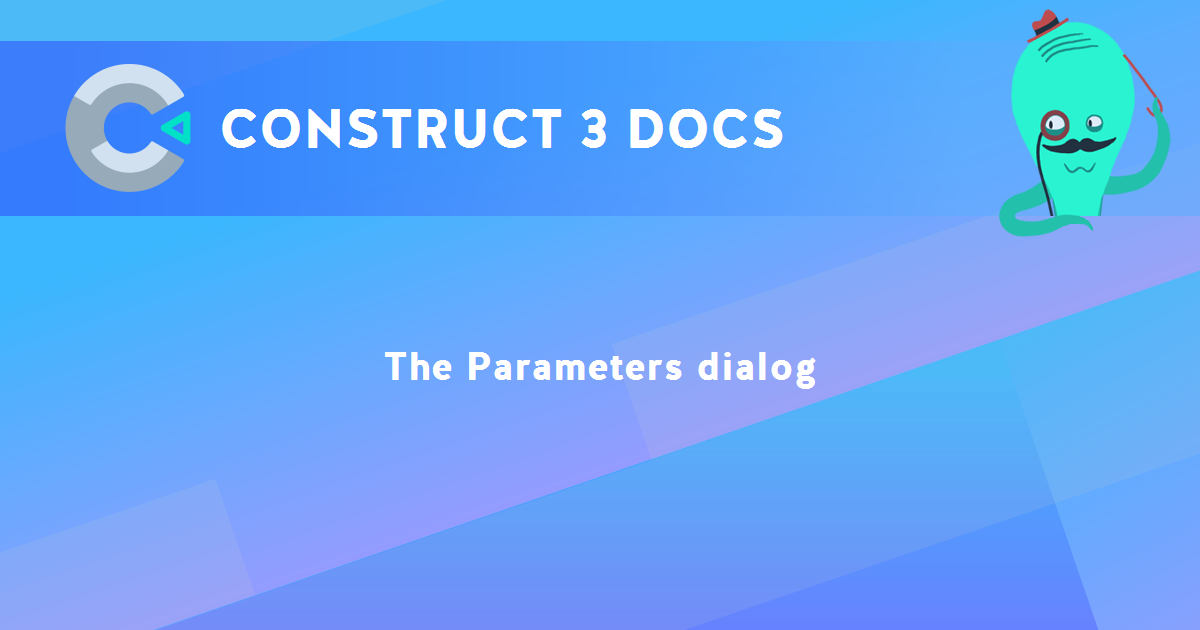 CONSTRUCT 3 DOCS

The Parameters dialog